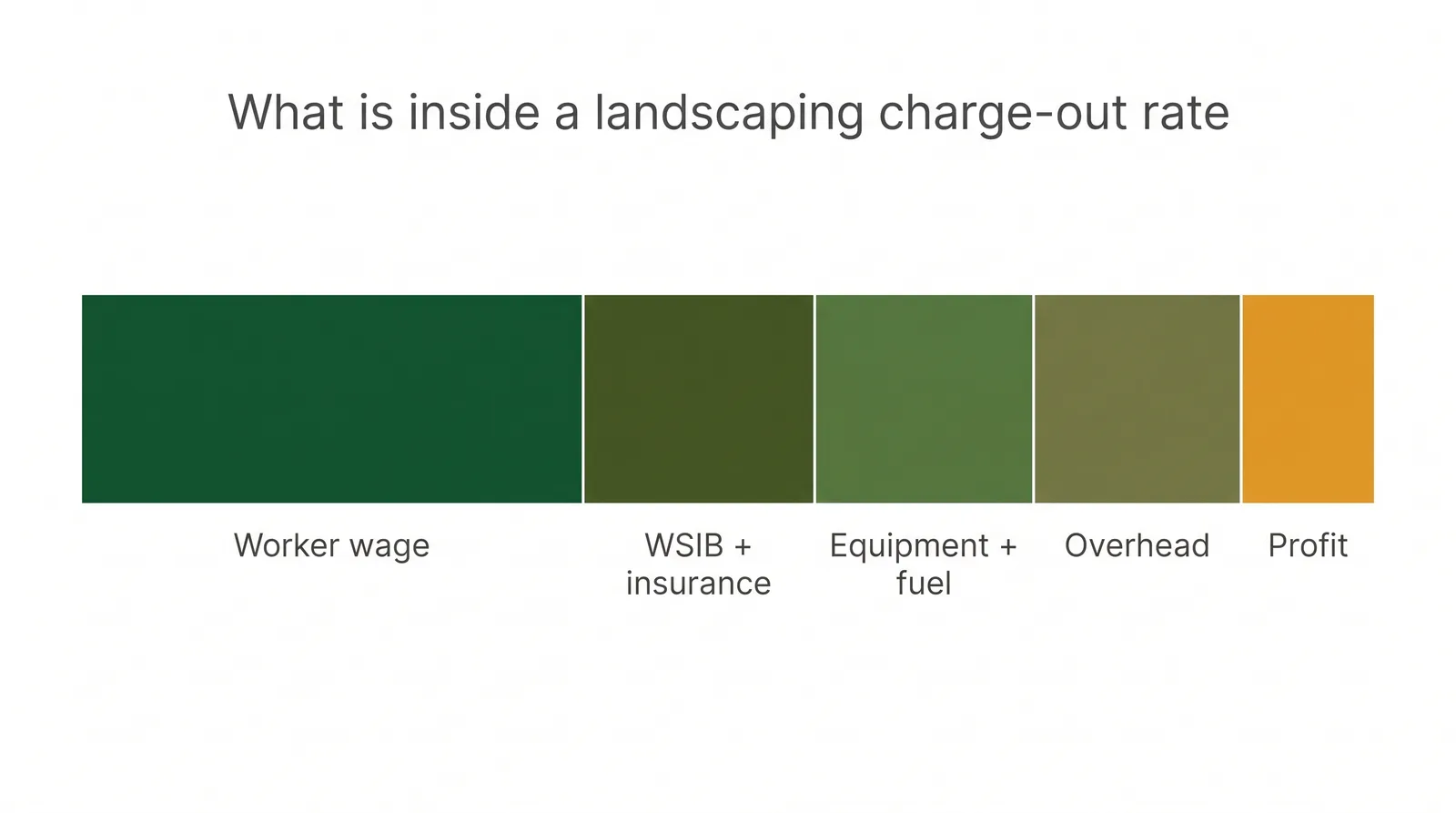 What is inside a landscaping charge-out rate

Worker wage

WSIB + insurance

Equipment + fuel

Overhead

Profit